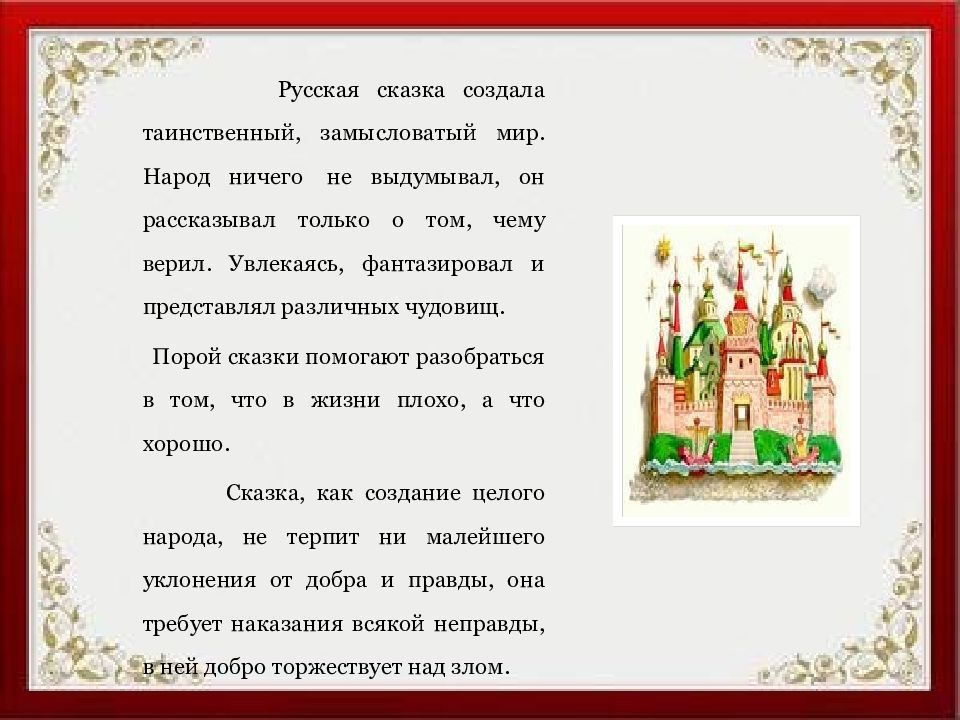 Русская сказка создала таинственный, замысловатый мир. Народ ничего не выдумывал, он рассказывал только о том, чему верил. Увлекаясь, фантазировал и представлял различных чудовищ.

Порой сказки помогают разобраться в том, что в жизни плохо, а что хорошо.

Сказка, как создание целого народа, не терпит ни малейшего уклонения от добра и правды, она требует наказания всякой неправды, в ней добро торжествует над злом.